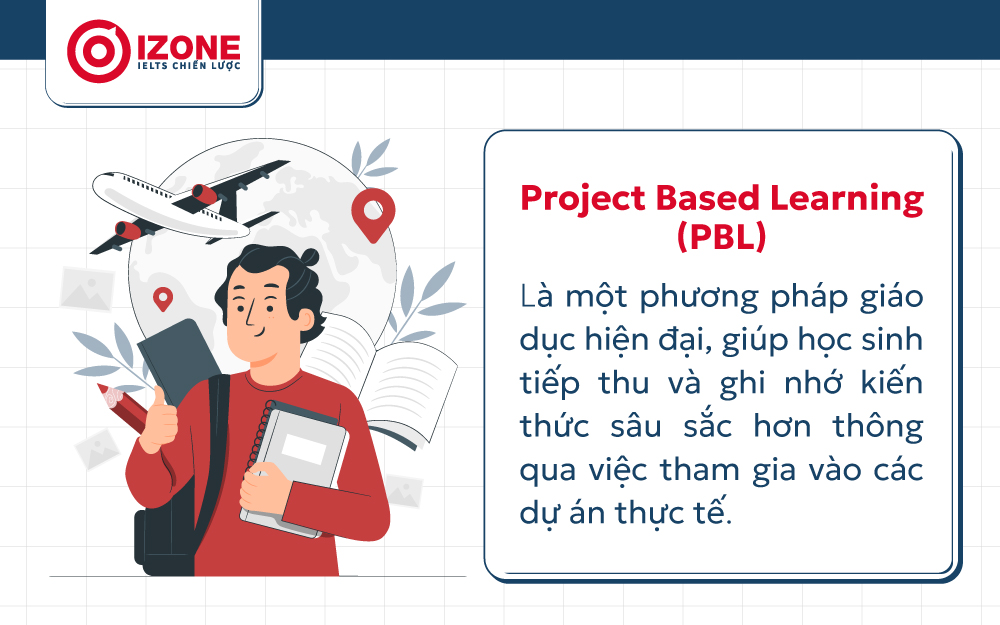 IZONE
IELTS CHIẾN LƯỢC

Project Based Learning (PBL)

Là một phương pháp giáo dục hiện đại, giúp học sinh tiếp thu và ghi nhớ kiến thức sâu sắc hơn thông qua việc tham gia vào các dự án thực tế.